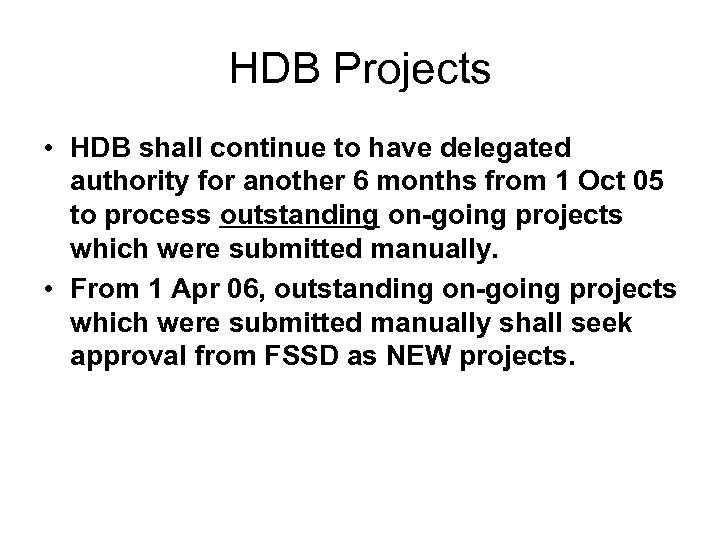 HDB Projects

• HDB shall continue to have delegated authority for another 6 months from 1 Oct 05 to process outstanding on-going projects which were submitted manually.

• From 1 Apr 06, outstanding on-going projects which were submitted manually shall seek approval from FSSD as NEW projects.